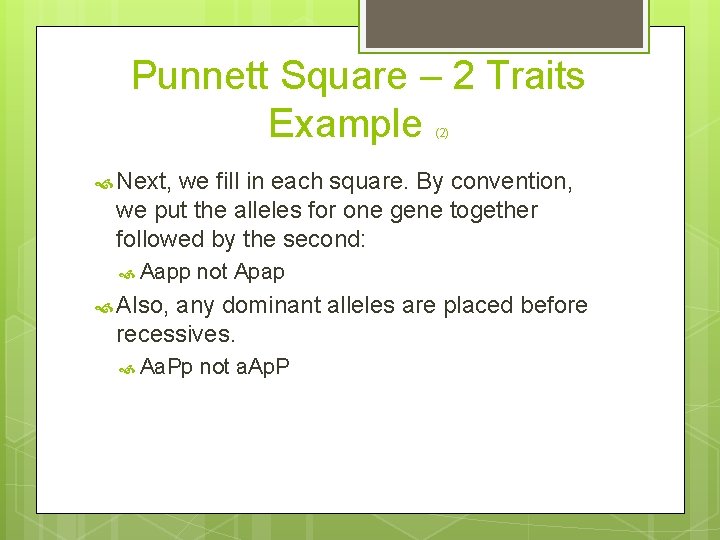 Punnett Square – 2 Traits Example (2)

Next, we fill in each square. By convention, we put the alleles for one gene together followed by the second:

Aapp not Apap

Also, any dominant alleles are placed before recessives.

AaPp not aApP